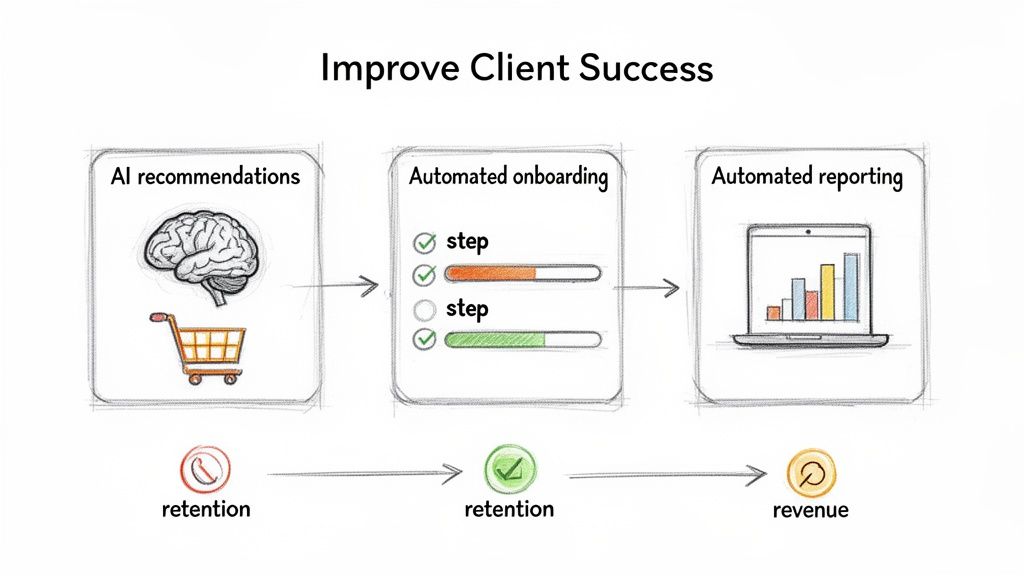 Improve Client Success

AI recommendations

Automated onboarding

step

step

Automated reporting

retention

retention

revenue